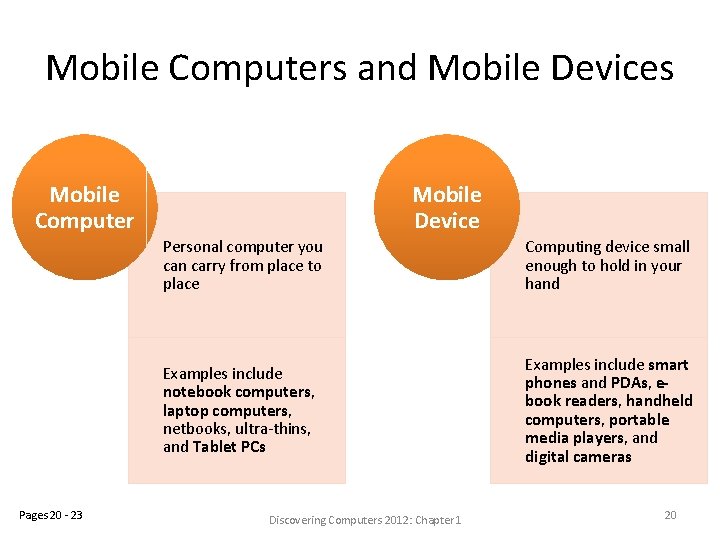 Mobile Computers and Mobile Devices

Mobile Computer

Personal computer you can carry from place to place

Examples include notebook computers, laptop computers, netbooks, ultra-thins, and Tablet PCs

Mobile Device

Computing device small enough to hold in your hand

Examples include smart phones and PDAs, e-book readers, handheld computers, portable media players, and digital cameras

Pages 20 - 23

Discovering Computers 2012: Chapter 1

20